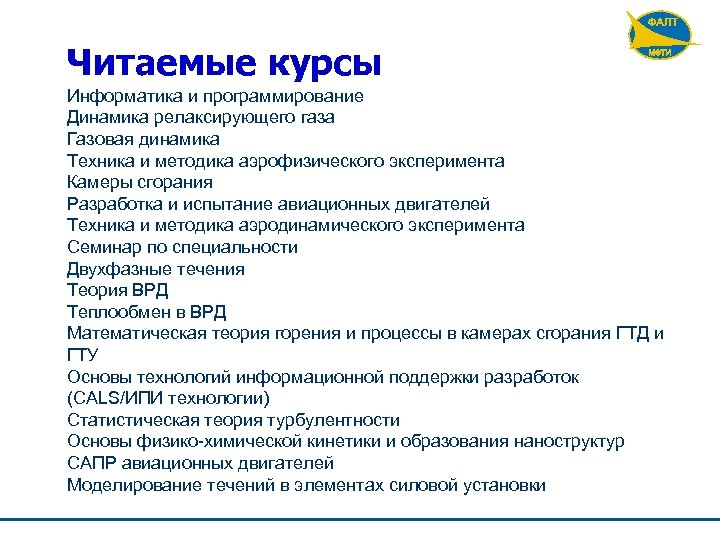 ФАЛТ
МФТИ

Читаемые курсы

Информатика и программирование
Динамика релаксирующего газа
Газовая динамика
Техника и методика аэрофизического эксперимента
Камеры сгорания
Разработка и испытание авиационных двигателей
Техника и методика аэродинамического эксперимента
Семинар по специальности
Двухфазные течения
Теория ВРД
Теплообмен в ВРД
Математическая теория горения и процессы в камерах сгорания ГТД и ГТУ
Основы технологий информационной поддержки разработок (CALS/ИПИ технологии)
Статистическая теория турбулентности
Основы физико-химической кинетики и образования наноструктур
САПР авиационных двигателей
Моделирование течений в элементах силовой установки